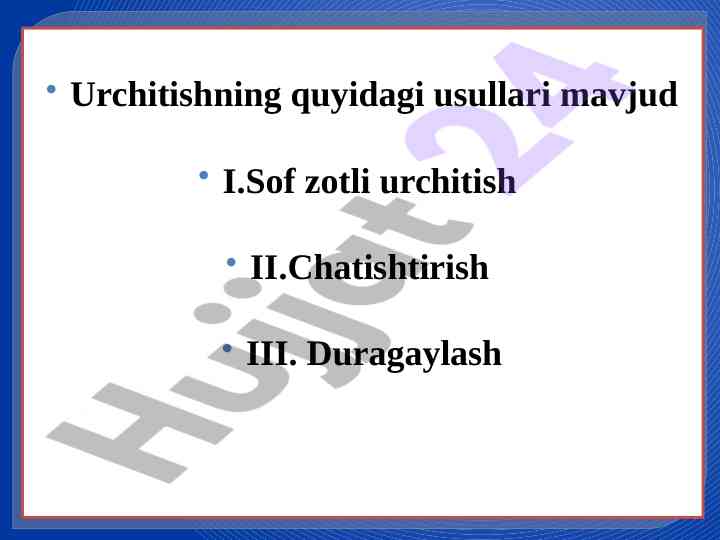 • Urchitishning quyidagi usullari mavjud

• I.Sof zotli urchitish

• II.Chatishtirish

• III. Duragaylash

Hujjat 24